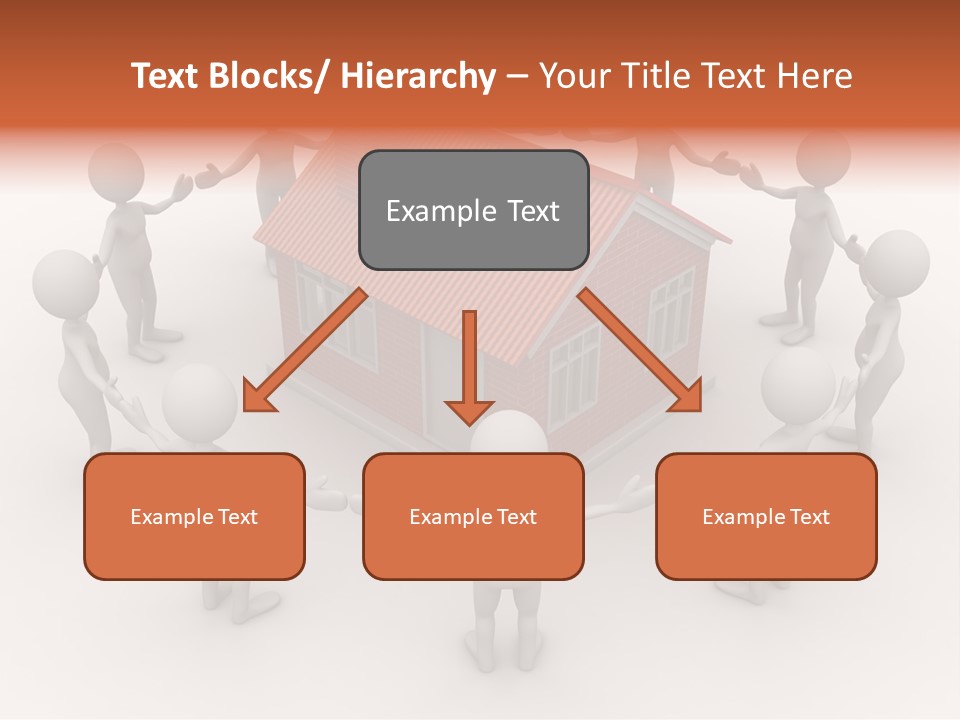 Text Blocks/ Hierarchy – Your Title Text Here

Example Text

Example Text

Example Text

Example Text